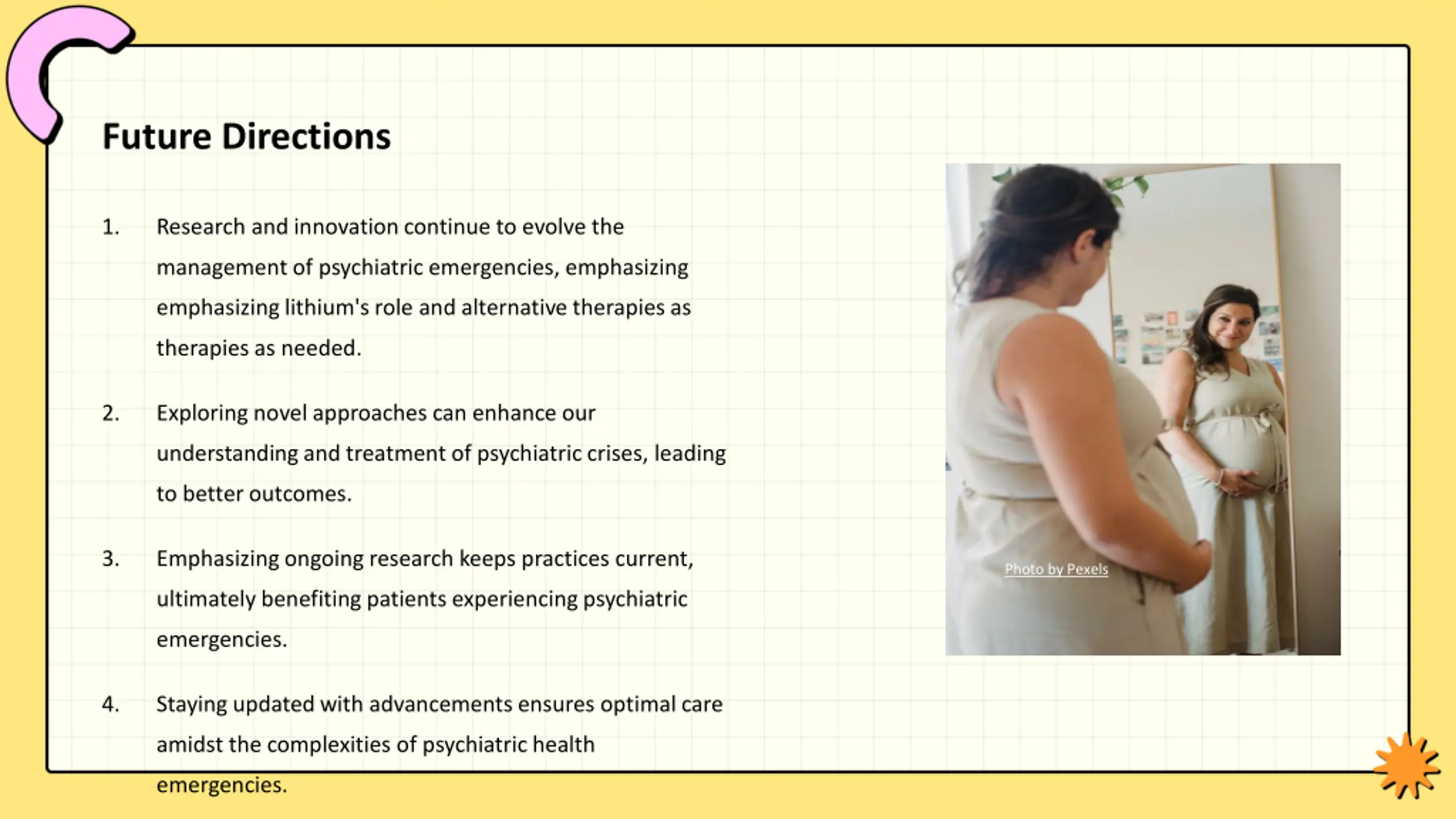 Future Directions

1. Research and innovation continue to evolve the management of psychiatric emergencies, emphasizing emphasizing lithium's role and alternative therapies as therapies as needed.

2. Exploring novel approaches can enhance our understanding and treatment of psychiatric crises, leading to better outcomes.

3. Emphasizing ongoing research keeps practices current, ultimately benefiting patients experiencing psychiatric emergencies.

4. Staying updated with advancements ensures optimal care amidst the complexities of psychiatric health emergencies.

Photo by Pexels